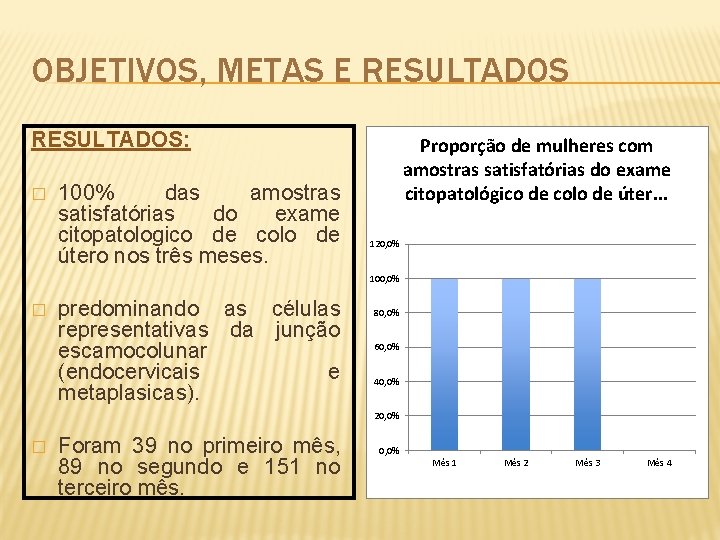 OBJETIVOS, METAS E RESULTADOS

RESULTADOS:

□ 100% das amostras satisfatórias do exame citopatologico de colo de útero nos três meses.

□ predominando as células representativas da junção escamocolunar (endocervicais e metaplasicas).

□ Foram 39 no primeiro mês, 89 no segundo e 151 no terceiro mês.

Proporção de mulheres com amostras satisfatórias do exame citopatológico de colo de úter...

120,0%
100,0%
80,0%
60,0%
40,0%
20,0%
0,0%

Mês 1
Mês 2
Mês 3
Mês 4